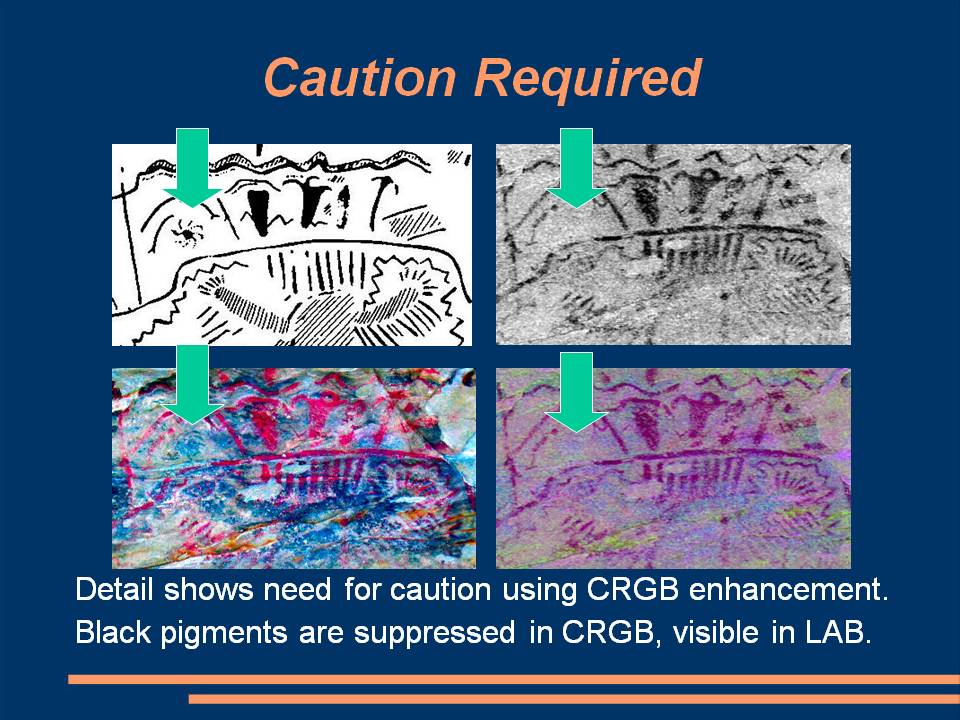 Caution Required

Detail shows need for caution using CRGB enhancement.
Black pigments are suppressed in CRGB, visible in LAB.